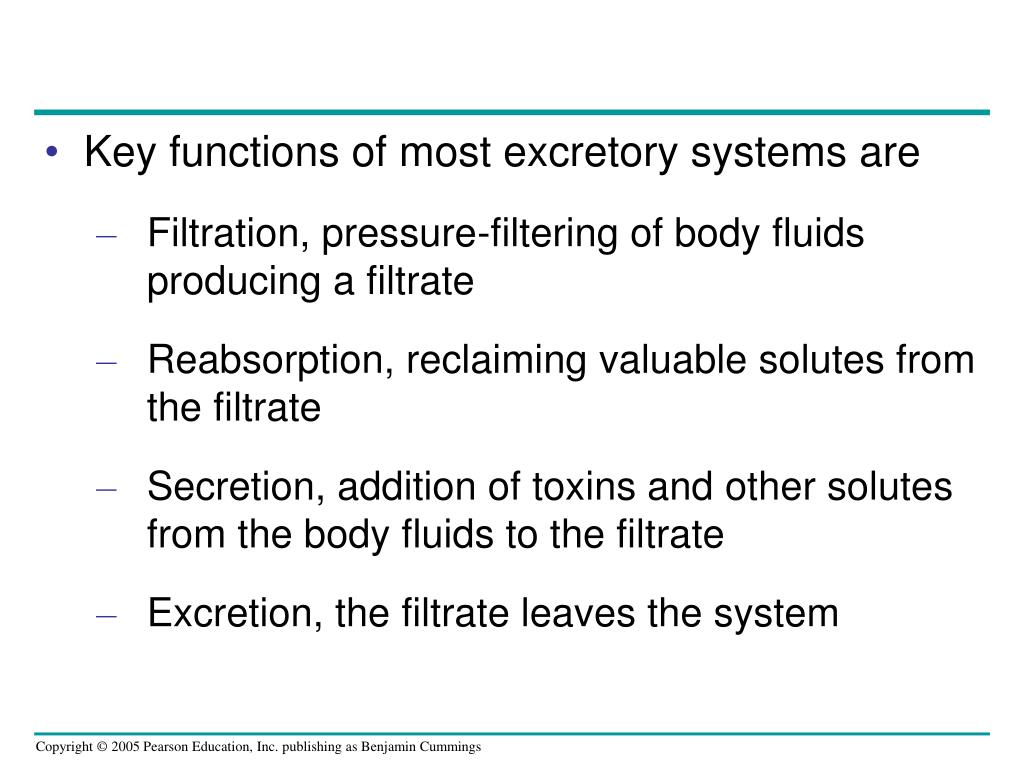 • Key functions of most excretory systems are

– Filtration, pressure-filtering of body fluids producing a filtrate

– Reabsorption, reclaiming valuable solutes from the filtrate

– Secretion, addition of toxins and other solutes from the body fluids to the filtrate

– Excretion, the filtrate leaves the system

Copyright © 2005 Pearson Education, Inc. publishing as Benjamin Cummings